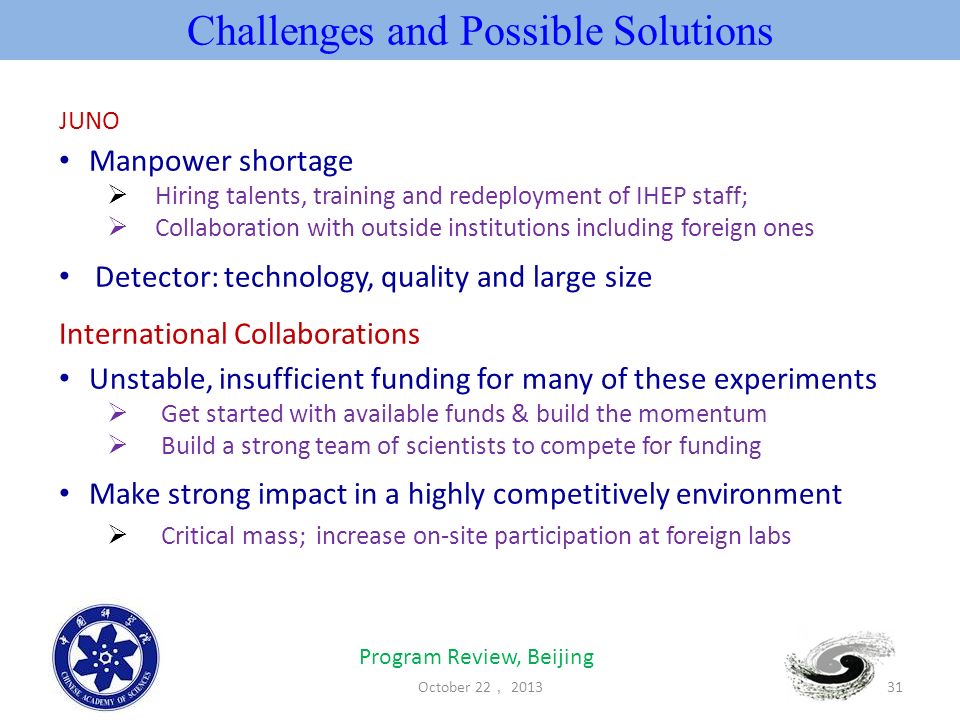 Challenges and Possible Solutions

JUNO

• Manpower shortage

➢ Hiring talents, training and redeployment of IHEP staff;

➢ Collaboration with outside institutions including foreign ones

• Detector: technology, quality and large size

International Collaborations

• Unstable, insufficient funding for many of these experiments

➢ Get started with available funds & build the momentum

➢ Build a strong team of scientists to compete for funding

• Make strong impact in a highly competitively environment

➢ Critical mass; increase on-site participation at foreign labs

中国科学院 CHINESE ACADEMY OF SCIENCES

Program Review, Beijing

October 22 , 2013

31